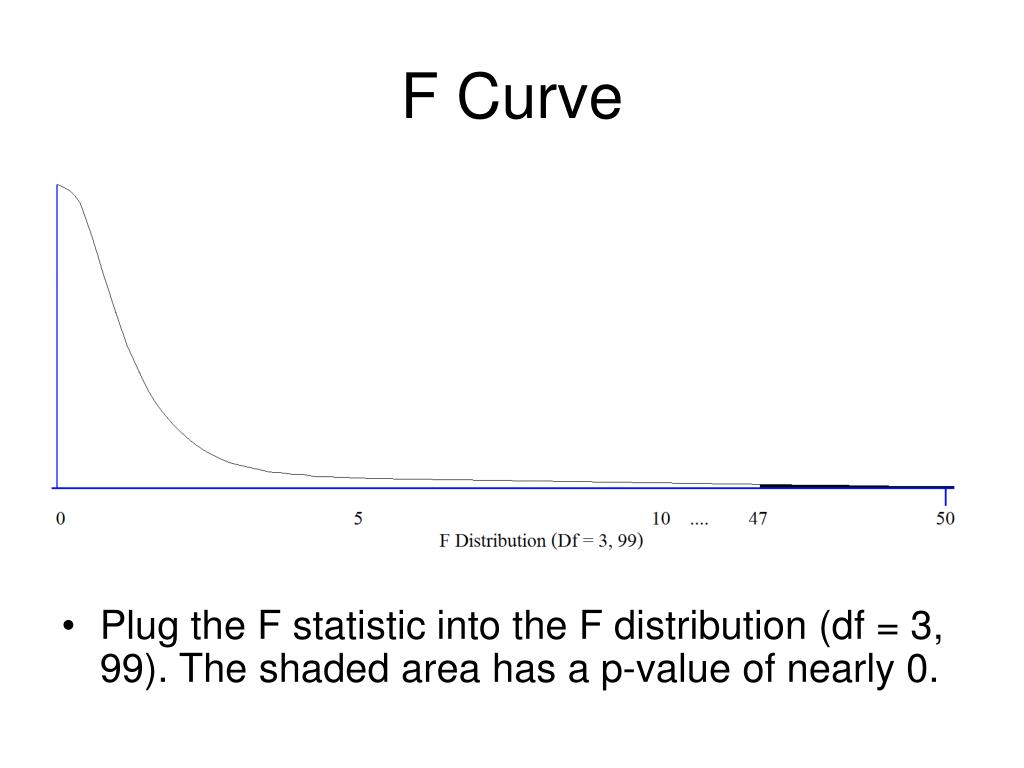 F Curve

0 5 10 .... 47 50
F Distribution (Df = 3, 99)

• Plug the F statistic into the F distribution (df = 3, 99). The shaded area has a p-value of nearly 0.